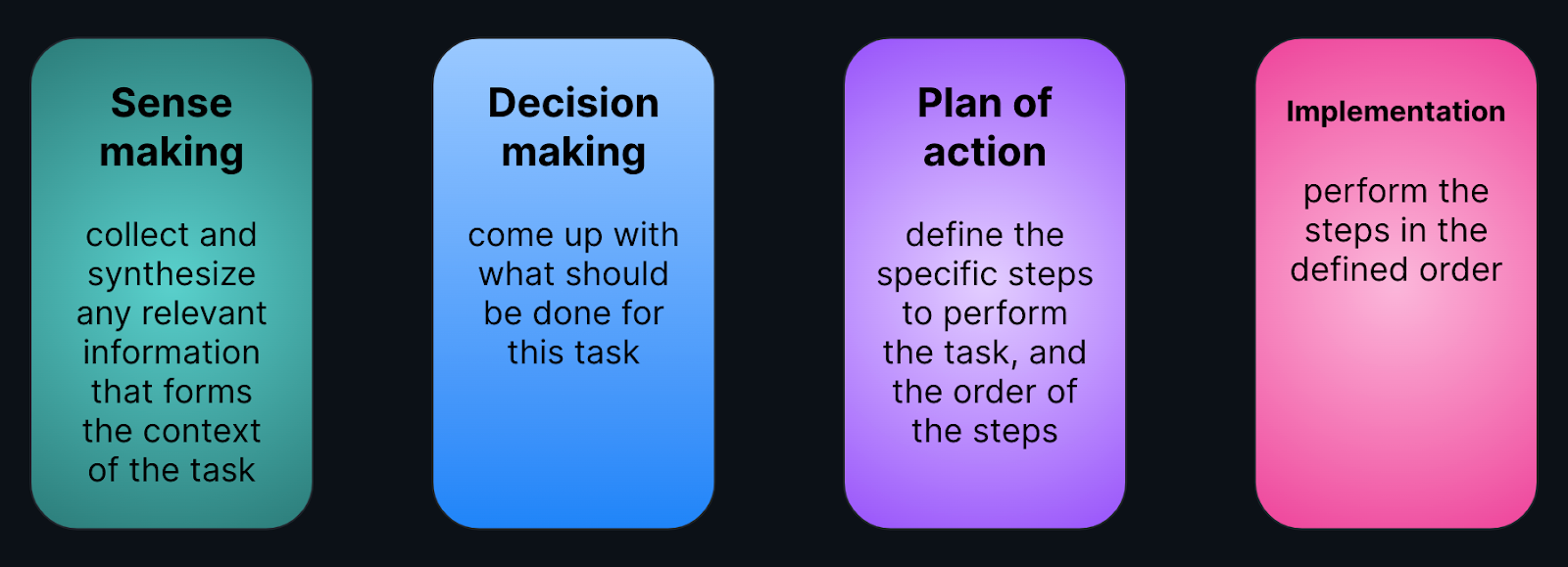 Sense making

collect and synthesize any relevant information that forms the context of the task

Decision making

come up with what should be done for this task

Plan of action

define the specific steps to perform the task, and the order of the steps

Implementation

perform the steps in the defined order